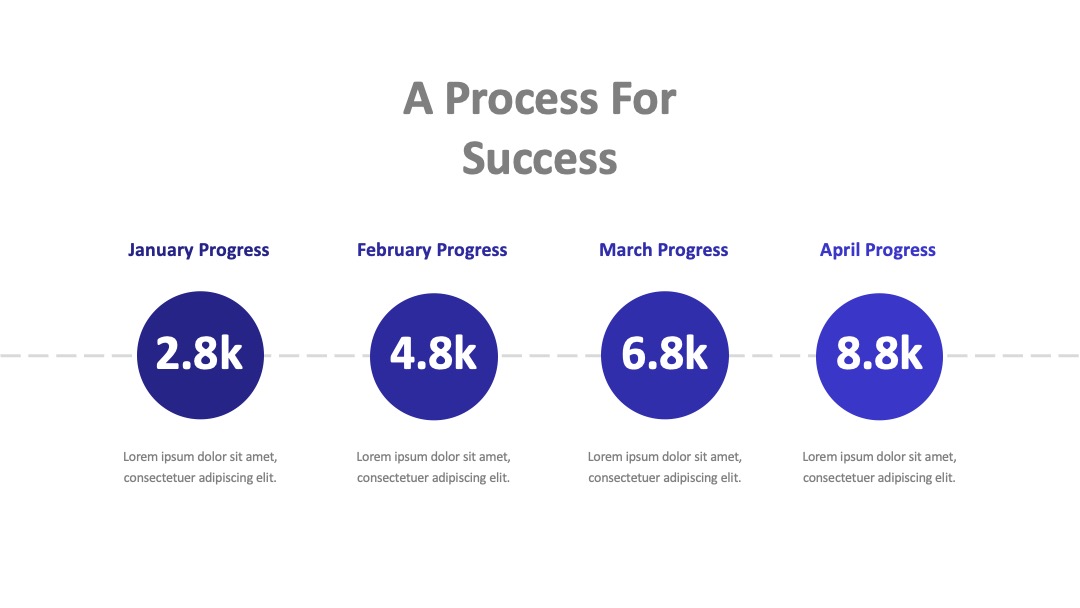 A Process For Success

January Progress

2.8k

Lorem ipsum dolor sit amet, consectetuer adipiscing elit.

February Progress

4.8k

Lorem ipsum dolor sit amet, consectetuer adipiscing elit.

March Progress

6.8k

Lorem ipsum dolor sit amet, consectetuer adipiscing elit.

April Progress

8.8k

Lorem ipsum dolor sit amet, consectetuer adipiscing elit.